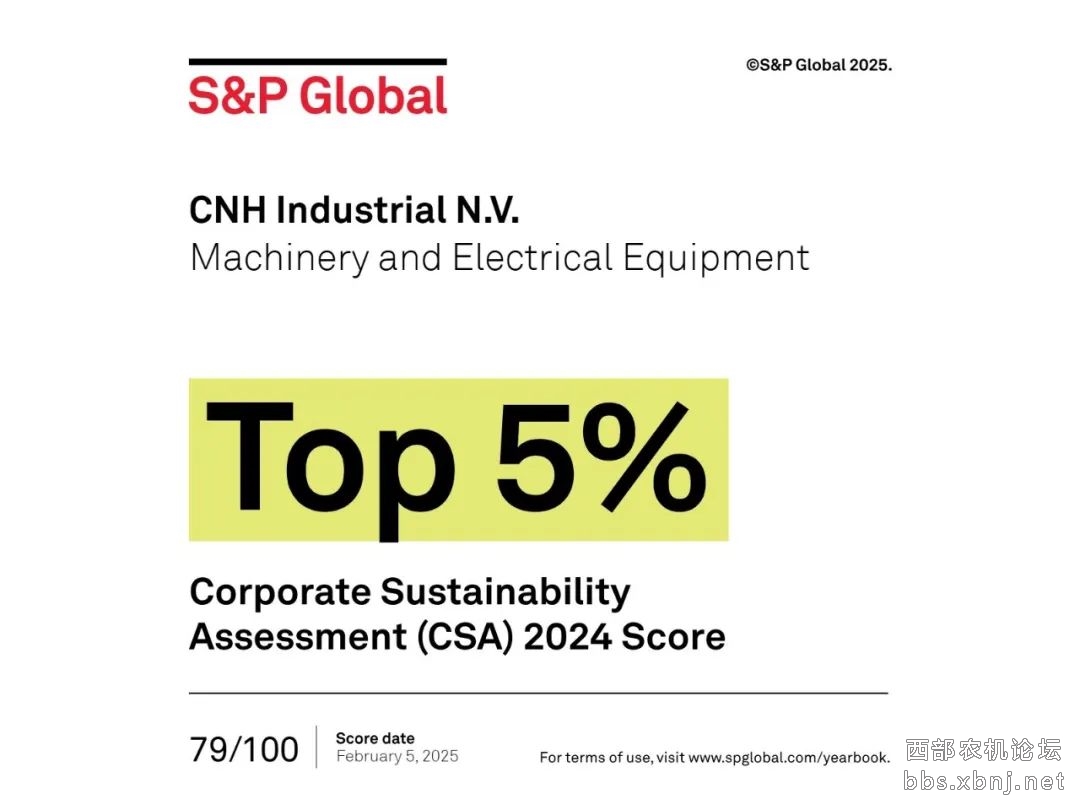 S&P Global

©S&P Global 2025.

CNH Industrial N.V.
Machinery and Electrical Equipment

Top 5%

Corporate Sustainability Assessment (CSA) 2024 Score

79/100

Score date
February 5, 2025

For terms of use, visit www.spglobal.com/yearbook.

西部农机论坛
bbs.xbnj.net